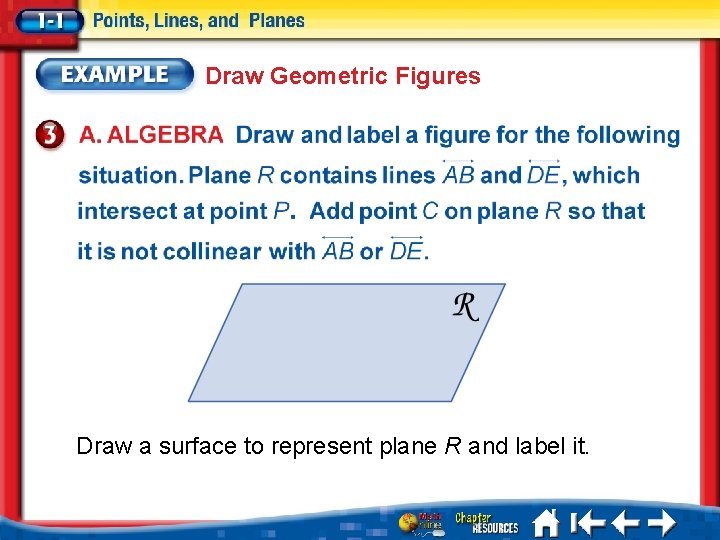 1-1 Points, Lines, and Planes

EXAMPLE Draw Geometric Figures

3 A. ALGEBRA Draw and label a figure for the following situation. Plane $R$ contains lines $\overleftrightarrow{AB}$ and $\overleftrightarrow{DE}$, which intersect at point $P$. Add point $C$ on plane $R$ so that it is not collinear with $\overleftrightarrow{AB}$ or $\overleftrightarrow{DE}$.

$\mathcal{R}$

Draw a surface to represent plane $R$ and label it.

Math Online Chapter RESOURCES